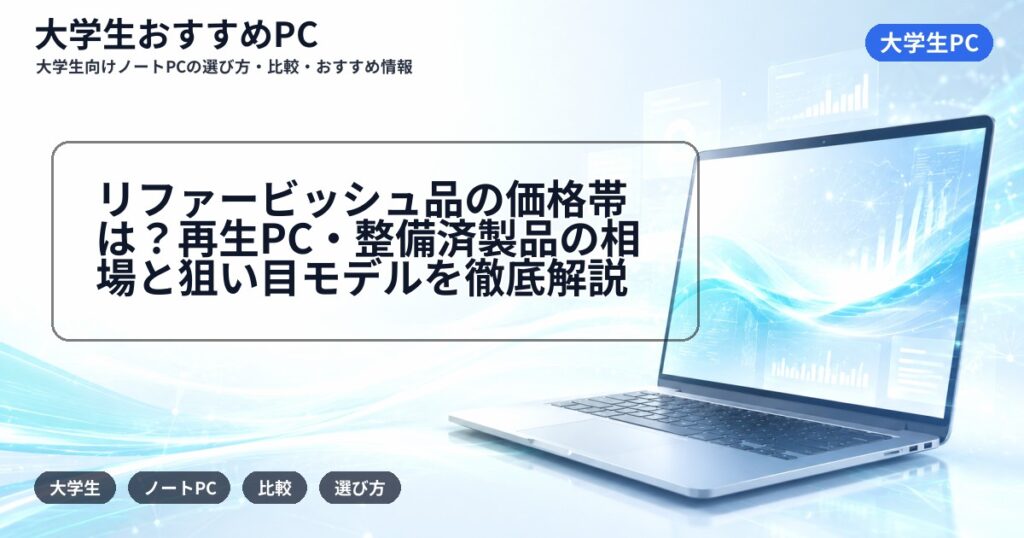 大学生おすすめPC
大学生向けノートPCの選び方・比較・おすすめ情報

大学生PC

リファービッシュ品の価格帯は？再生PC・整備済製品の相場と狙い目モデルを徹底解説

大学生
ノートPC
比較
選び方